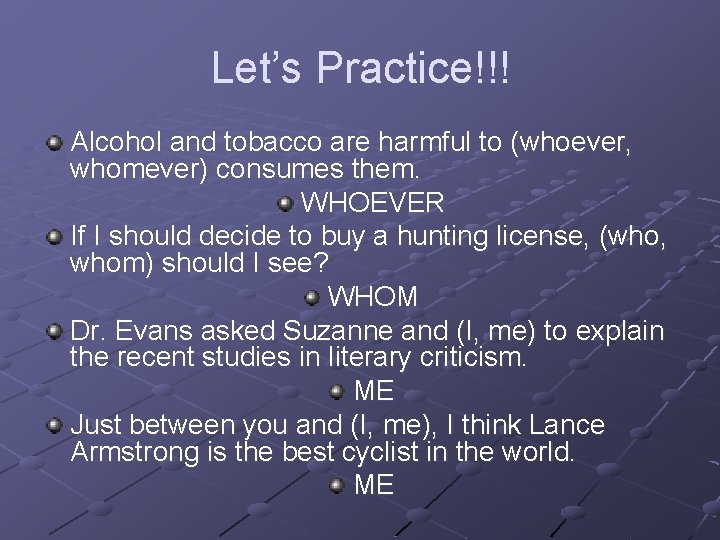 Let's Practice!!!

• Alcohol and tobacco are harmful to (whoever, whomever) consumes them.

• WHOEVER

• If I should decide to buy a hunting license, (who, whom) should I see?

• WHOM

• Dr. Evans asked Suzanne and (I, me) to explain the recent studies in literary criticism.

• ME

• Just between you and (I, me), I think Lance Armstrong is the best cyclist in the world.

• ME